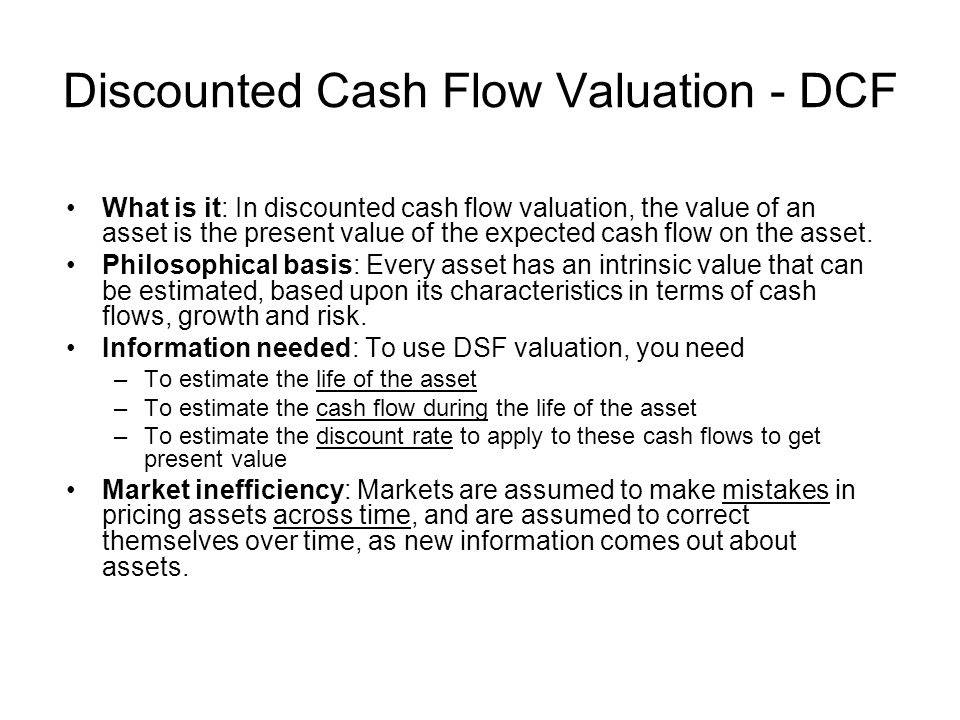 Discounted Cash Flow Valuation - DCF

• What is it: In discounted cash flow valuation, the value of an asset is the present value of the expected cash flow on the asset.
• Philosophical basis: Every asset has an intrinsic value that can be estimated, based upon its characteristics in terms of cash flows, growth and risk.
• Information needed: To use DSF valuation, you need
– To estimate the life of the asset
– To estimate the cash flow during the life of the asset
– To estimate the discount rate to apply to these cash flows to get present value
• Market inefficiency: Markets are assumed to make mistakes in pricing assets across time, and are assumed to correct themselves over time, as new information comes out about assets.